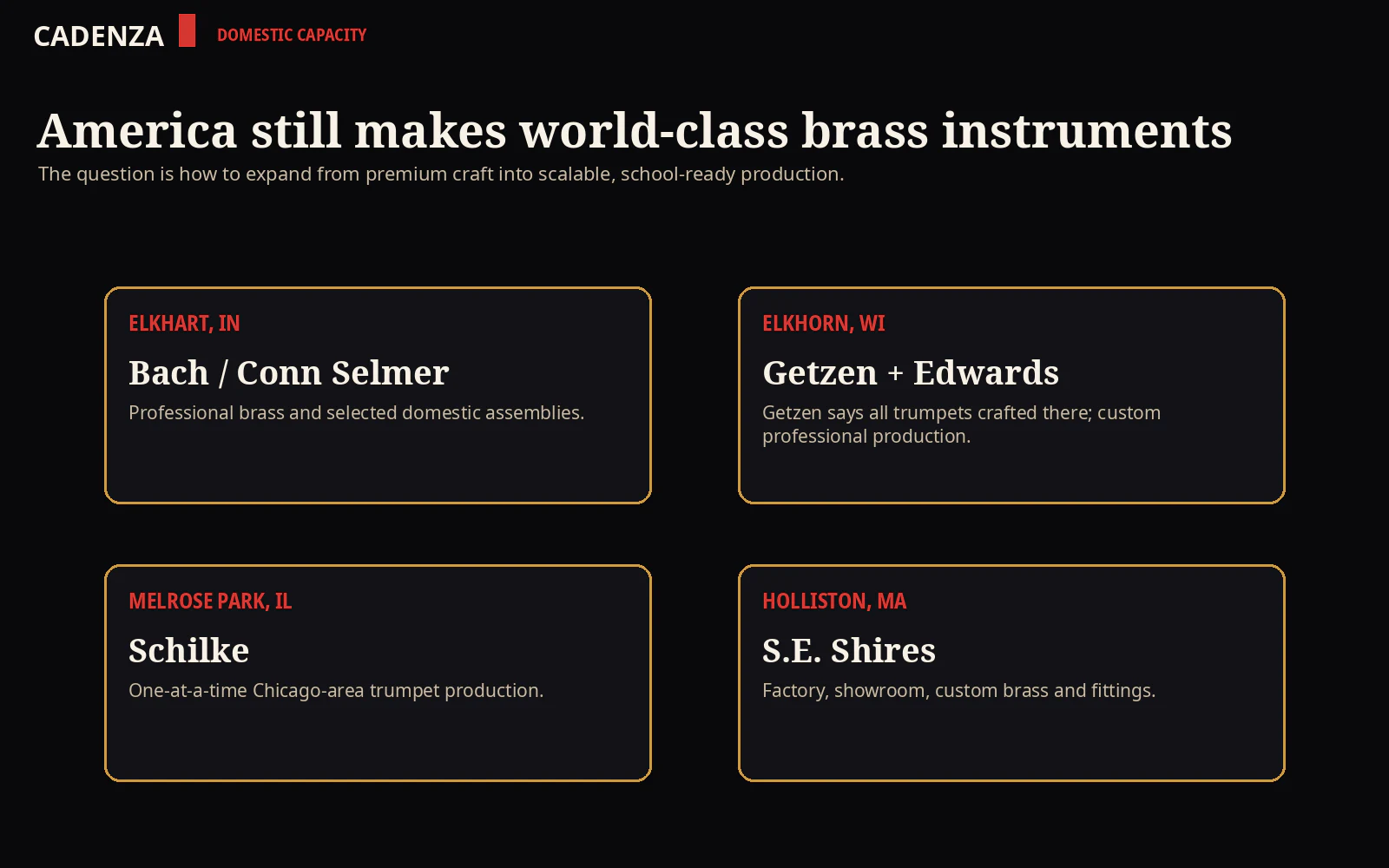 CADENZA DOMESTIC CAPACITY

America still makes world-class brass instruments

The question is how to expand from premium craft into scalable, school-ready production.

ELKHART, IN

Bach / Conn Selmer

Professional brass and selected domestic assemblies.

ELKHORN, WI

Getzen + Edwards

Getzen says all trumpets crafted there; custom professional production.

MELROSE PARK, IL

Schilke

One-at-a-time Chicago-area trumpet production.

HOLLISTON, MA

S.E. Shires

Factory, showroom, custom brass and fittings.